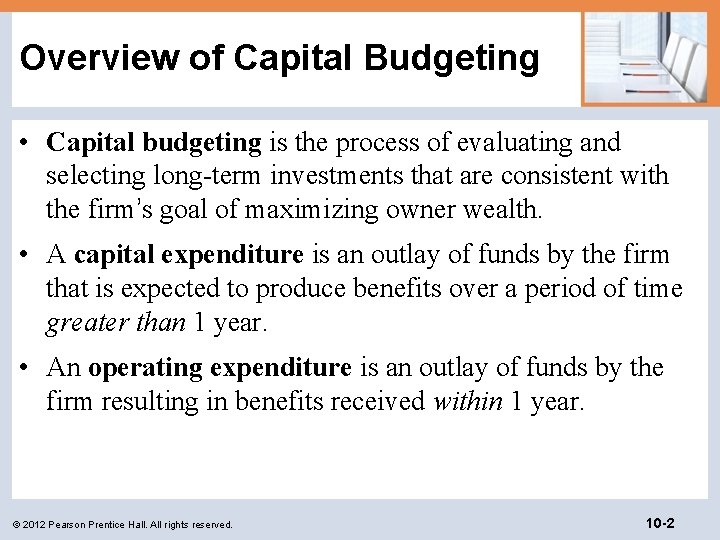 Overview of Capital Budgeting

• Capital budgeting is the process of evaluating and selecting long-term investments that are consistent with the firm's goal of maximizing owner wealth.

• A capital expenditure is an outlay of funds by the firm that is expected to produce benefits over a period of time greater than 1 year.

• An operating expenditure is an outlay of funds by the firm resulting in benefits received within 1 year.

© 2012 Pearson Prentice Hall. All rights reserved.

10-2